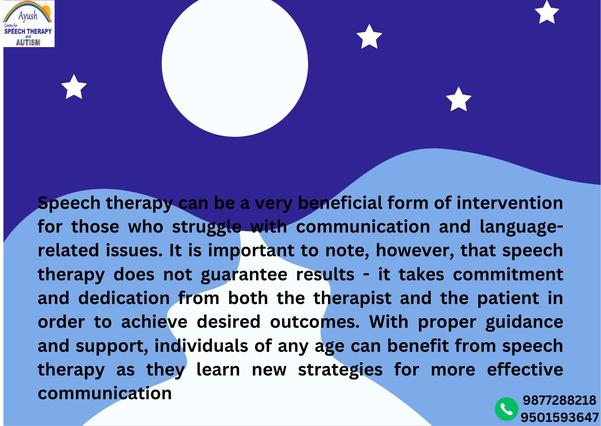 Ayush
Centre for
SPEECH THERAPY
and
AUTISM

Speech therapy can be a very beneficial form of intervention for those who struggle with communication and language-related issues. It is important to note, however, that speech therapy does not guarantee results - it takes commitment and dedication from both the therapist and the patient in order to achieve desired outcomes. With proper guidance and support, individuals of any age can benefit from speech therapy as they learn new strategies for more effective communication

9877288218
9501593647